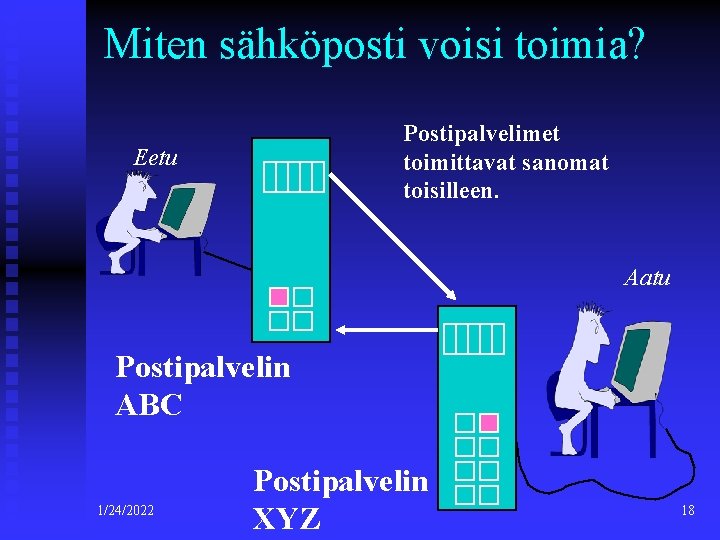 Miten sähköposti voisi toimia?

Eetu

Postipalvelimet toimittavat sanomat toisilleen.

Aatu

Postipalvelin ABC

Postipalvelin XYZ

1/24/2022

18